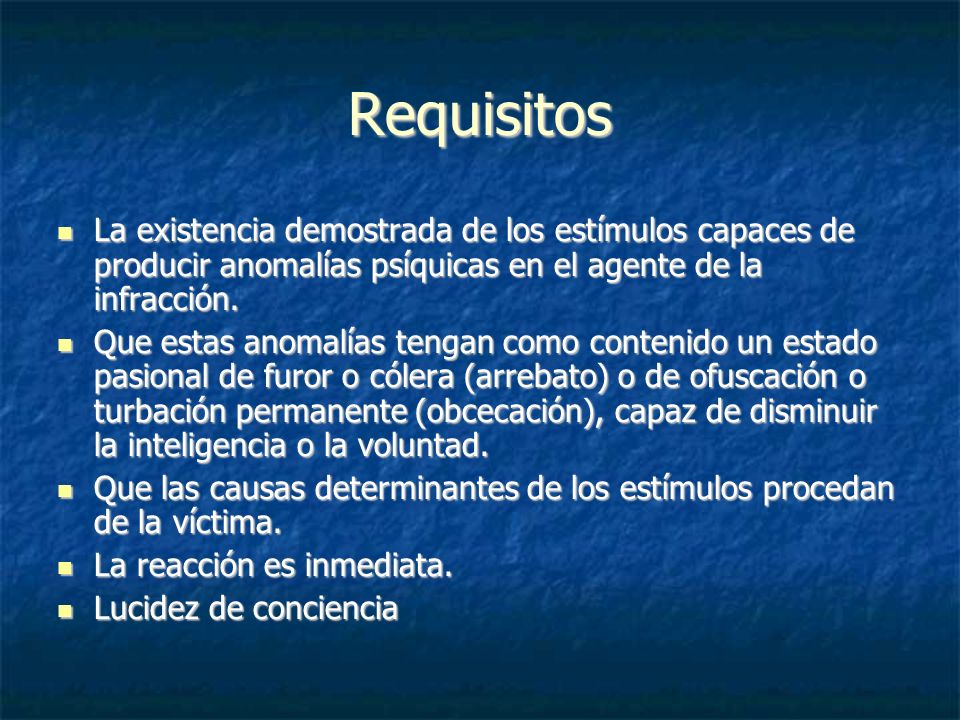 Requisitos

- La existencia demostrada de los estímulos capaces de producir anomalías psíquicas en el agente de la infracción.
- Que estas anomalías tengan como contenido un estado pasional de furor o cólera (arrebato) o de ofuscación o turbación permanente (obcecación), capaz de disminuir la inteligencia o la voluntad.
- Que las causas determinantes de los estímulos procedan de la víctima.
- La reacción es inmediata.
- Lucidez de conciencia